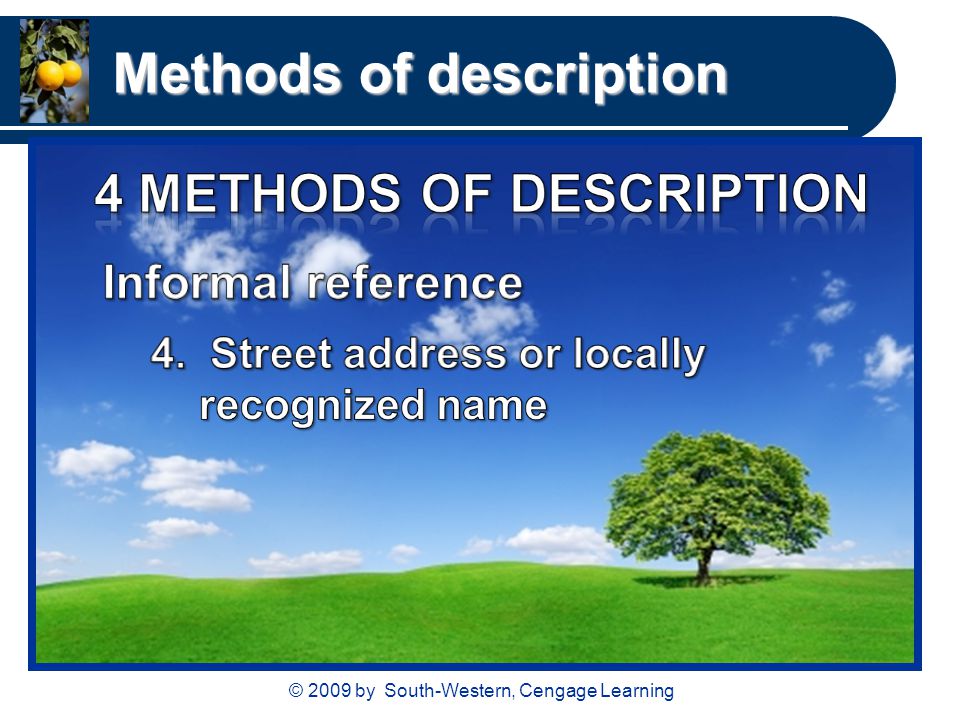 Methods of description

4 METHODS OF DESCRIPTION

Informal reference

4. Street address or locally recognized name

© 2009 by South-Western, Cengage Learning